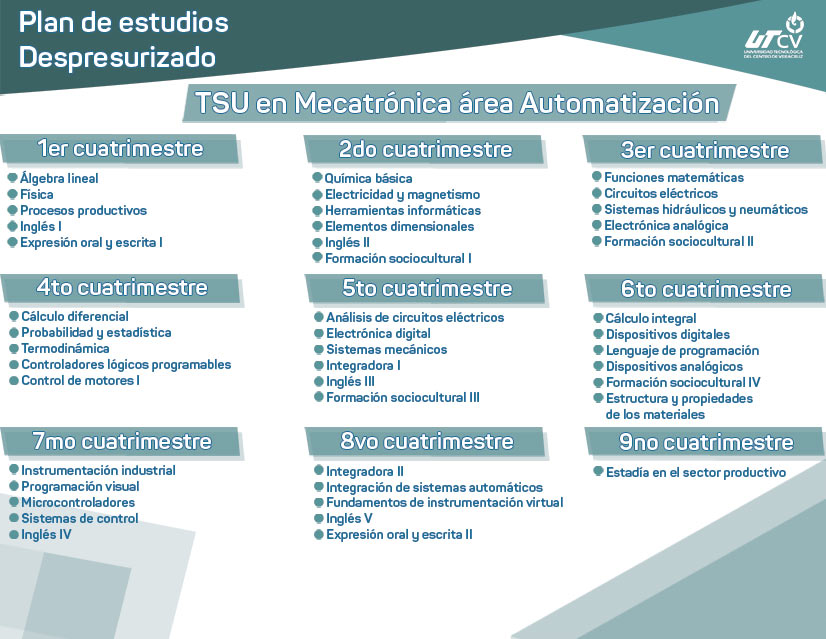 Plan de estudios
Despresurizado

UTCV
UNIVERSIDAD TECNOLÓGICA DEL CENTRO DE VERACRUZ

TSU en Mecatrónica área Automatización

1er cuatrimestre
Álgebra lineal
Física
Procesos productivos
Inglés I
Expresión oral y escrita I

2do cuatrimestre
Química básica
Electricidad y magnetismo
Herramientas informáticas
Elementos dimensionales
Inglés II
Formación sociocultural I

3er cuatrimestre
Funciones matemáticas
Circuitos eléctricos
Sistemas hidráulicos y neumáticos
Electrónica analógica
Formación sociocultural II

4to cuatrimestre
Cálculo diferencial
Probabilidad y estadística
Termodinámica
Controladores lógicos programables
Control de motores I

5to cuatrimestre
Análisis de circuitos eléctricos
Electrónica digital
Sistemas mecánicos
Integradora I
Inglés III
Formación sociocultural III

6to cuatrimestre
Cálculo integral
Dispositivos digitales
Lenguaje de programación
Dispositivos analógicos
Formación sociocultural IV
Estructura y propiedades de los materiales

7mo cuatrimestre
Instrumentación industrial
Programación visual
Microcontroladores
Sistemas de control
Inglés IV

8vo cuatrimestre
Integradora II
Integración de sistemas automáticos
Fundamentos de instrumentación virtual
Inglés V
Expresión oral y escrita II

9no cuatrimestre
Estadía en el sector productivo